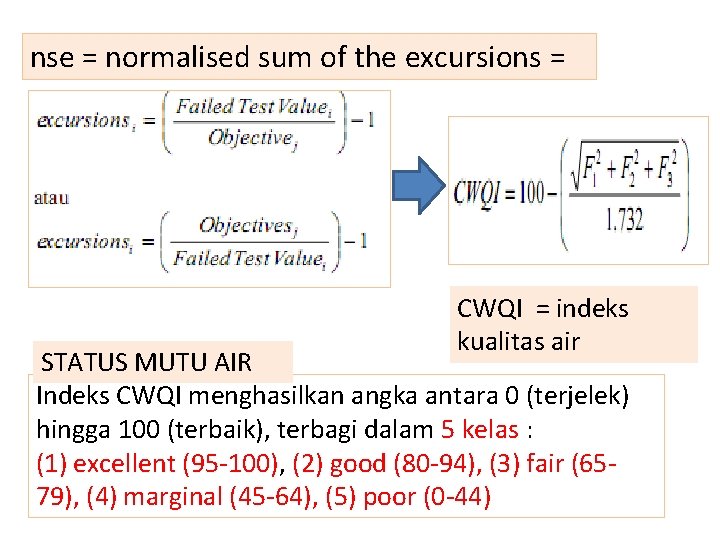 nse = normalised sum of the excursions =

$excursions_i = \left(\frac{Failed\ Test\ Value_i}{Objective_j}\right) - 1$

atau

$excursions_i = \left(\frac{Objectives_j}{Failed\ Test\ Value_i}\right) - 1$

$CWQI = 100 - \left(\frac{\sqrt{F_1^2 + F_2^2 + F_3^2}}{1.732}\right)$

CWQI = indeks kualitas air

STATUS MUTU AIR

Indeks CWQI menghasilkan angka antara 0 (terjelek) hingga 100 (terbaik), terbagi dalam 5 kelas : (1) excellent (95-100), (2) good (80-94), (3) fair (65-79), (4) marginal (45-64), (5) poor (0-44)